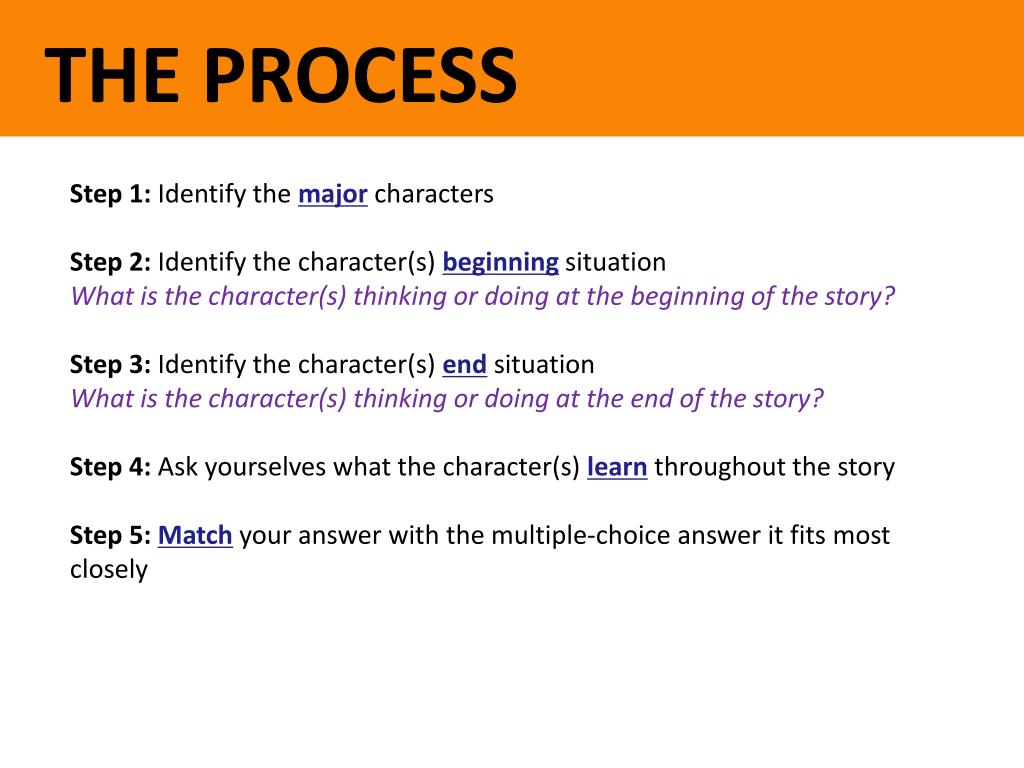 THE PROCESS

Step 1: Identify the major characters

Step 2: Identify the character(s) beginning situation
What is the character(s) thinking or doing at the beginning of the story?

Step 3: Identify the character(s) end situation
What is the character(s) thinking or doing at the end of the story?

Step 4: Ask yourselves what the character(s) learn throughout the story

Step 5: Match your answer with the multiple-choice answer it fits most closely